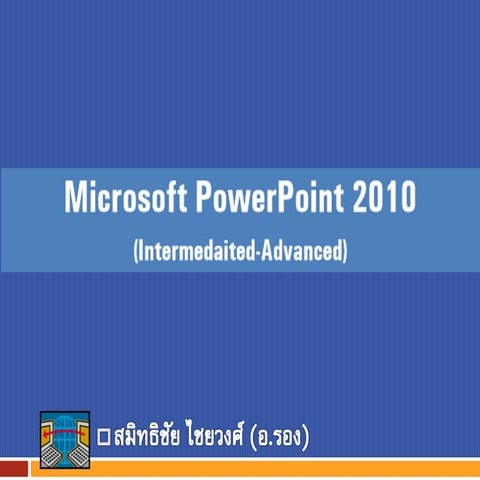 Microsoft PowerPoint 2010

(Intermedaited-Advanced)

□ สมิทธิชัย ไชยวงศ์ (อ.รอง)